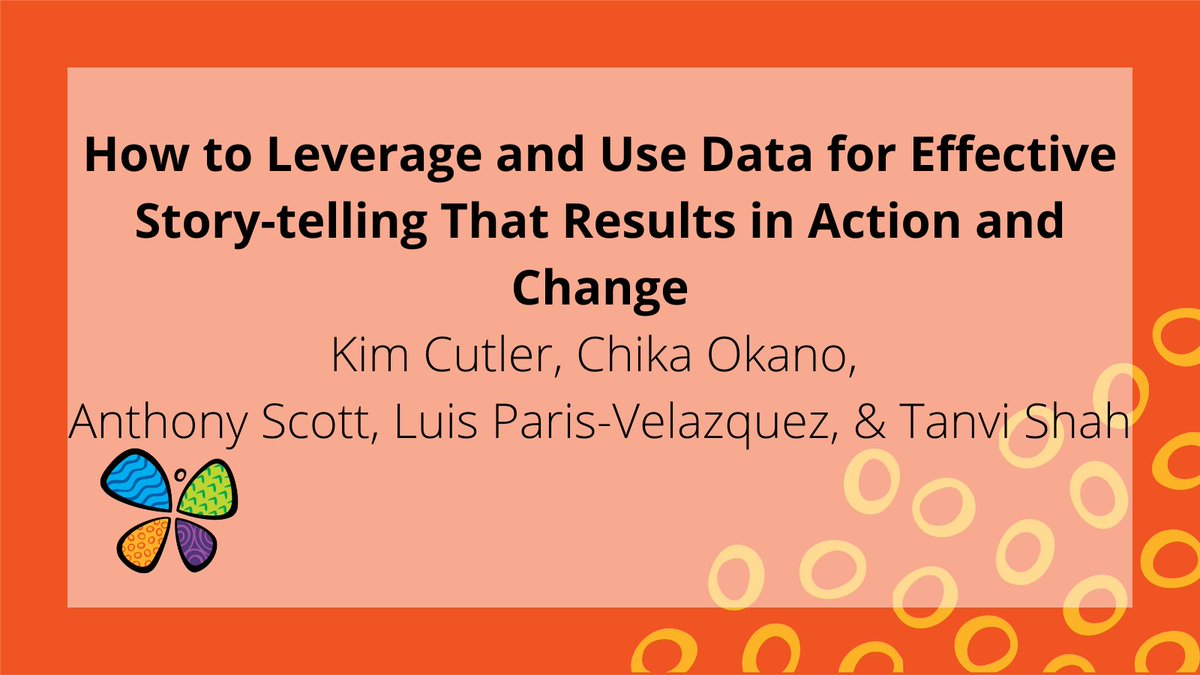 How to Leverage and Use Data for Effective Story-telling That Results in Action and Change

Kim Cutler, Chika Okano,
Anthony Scott, Luis Paris-Velazquez, & Tanvi Shah